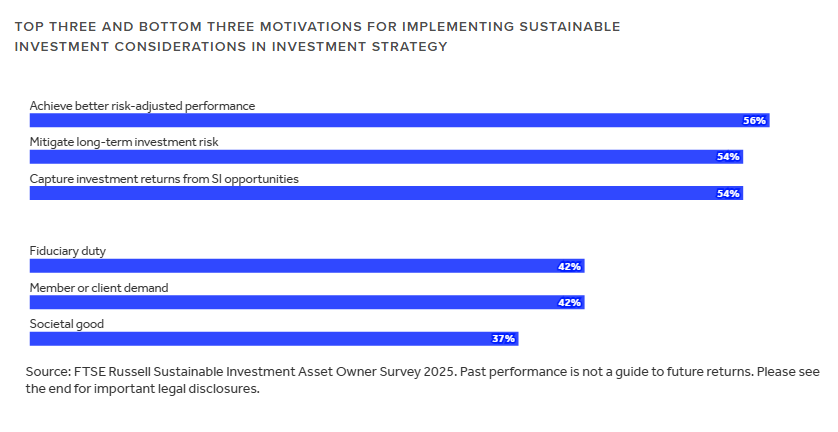 TOP THREE AND BOTTOM THREE MOTIVATIONS FOR IMPLEMENTING SUSTAINABLE INVESTMENT CONSIDERATIONS IN INVESTMENT STRATEGY

Achieve better risk-adjusted performance
56%
Mitigate long-term investment risk
54%
Capture investment returns from SI opportunities
54%

Fiduciary duty
42%
Member or client demand
42%
Societal good
37%

Source: FTSE Russell Sustainable Investment Asset Owner Survey 2025. Past performance is not a guide to future returns. Please see the end for important legal disclosures.